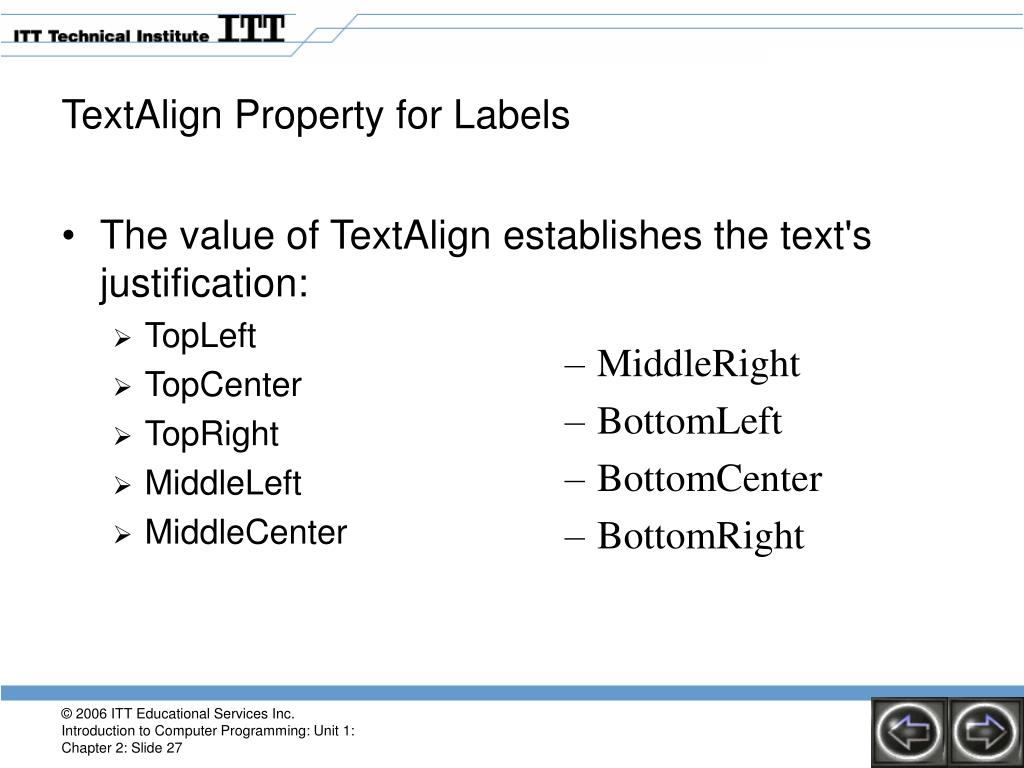 ITT Technical Institute ITT

TextAlign Property for Labels

• The value of TextAlign establishes the text's justification:
 ➢ TopLeft
 ➢ TopCenter
 ➢ TopRight
 ➢ MiddleLeft
 ➢ MiddleCenter

– MiddleRight
– BottomLeft
– BottomCenter
– BottomRight

© 2006 ITT Educational Services Inc.
Introduction to Computer Programming: Unit 1:
Chapter 2: Slide 27